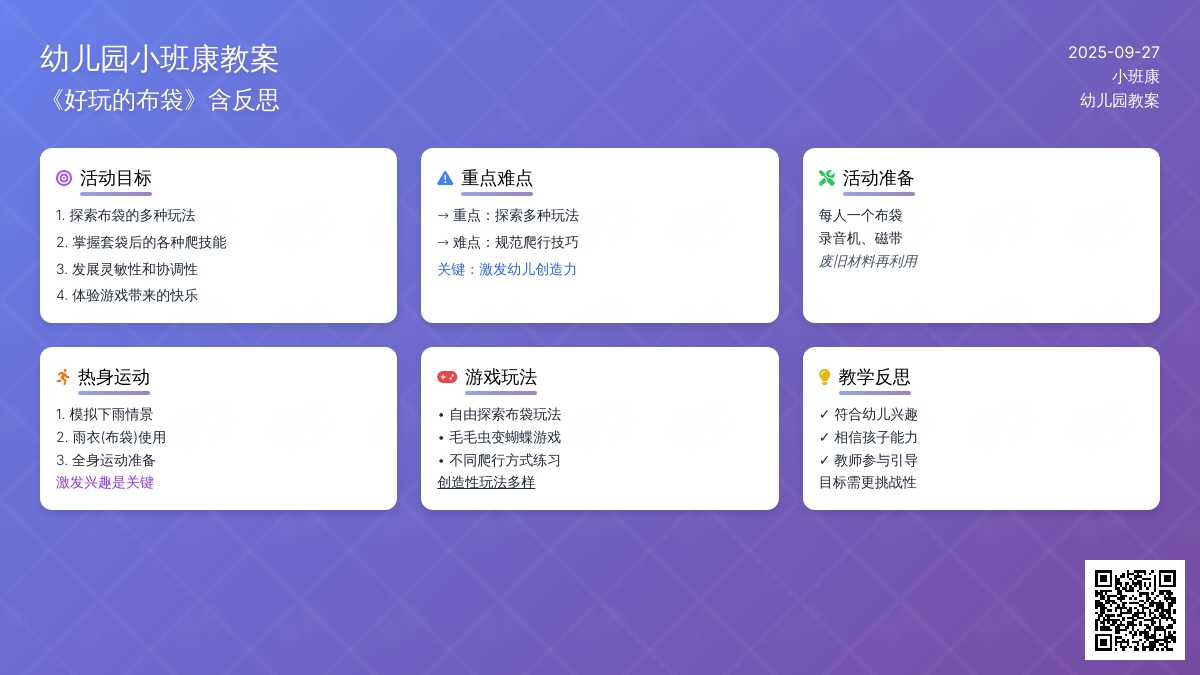 幼儿园小班康教案
《好玩的布袋》含反思

2025-09-27
小班康
幼儿园教案

活动目标
1. 探索布袋的多种玩法
2. 掌握套袋后的各种爬技能
3. 发展灵敏性和协调性
4. 体验游戏带来的快乐

重点难点
→ 重点：探索多种玩法
→ 难点：规范爬行技巧
关键：激发幼儿创造力

活动准备
每人一个布袋
录音机、磁带
废旧材料再利用

热身运动
1. 模拟下雨情景
2. 雨衣(布袋)使用
3. 全身运动准备
激发兴趣是关键

游戏玩法
• 自由探索布袋玩法
• 毛毛虫变蝴蝶游戏
• 不同爬行方式练习
创造性玩法多样

教学反思
✓ 符合幼儿兴趣
✓ 相信孩子能力
✓ 教师参与引导
目标需更挑战性